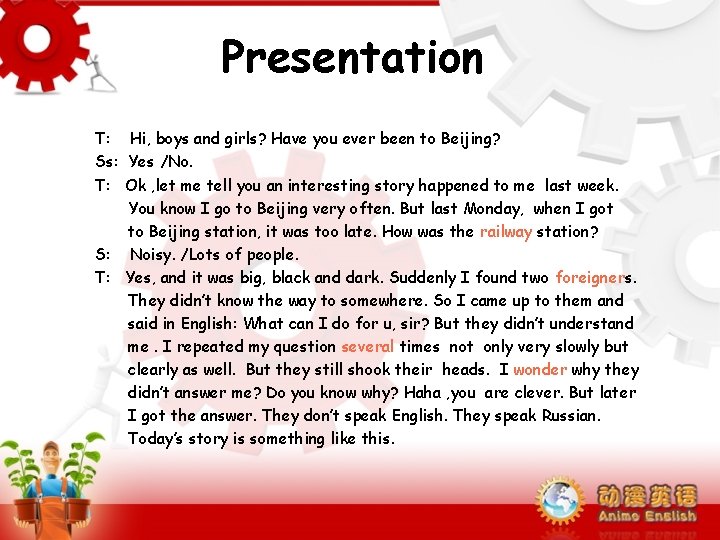 Presentation

T: Hi, boys and girls? Have you ever been to Beijing?

Ss: Yes /No.

T: Ok ,let me tell you an interesting story happened to me last week. You know I go to Beijing very often. But last Monday, when I got to Beijing station, it was too late. How was the railway station?

S: Noisy. /Lots of people.

T: Yes, and it was big, black and dark. Suddenly I found two foreigners. They didn't know the way to somewhere. So I came up to them and said in English: What can I do for u, sir? But they didn't understand me . I repeated my question several times not only very slowly but clearly as well. But they still shook their heads. I wonder why they didn't answer me? Do you know why? Haha ,you are clever. But later I got the answer. They don't speak English. They speak Russian. Today's story is something like this.

动漫英语
Anime English